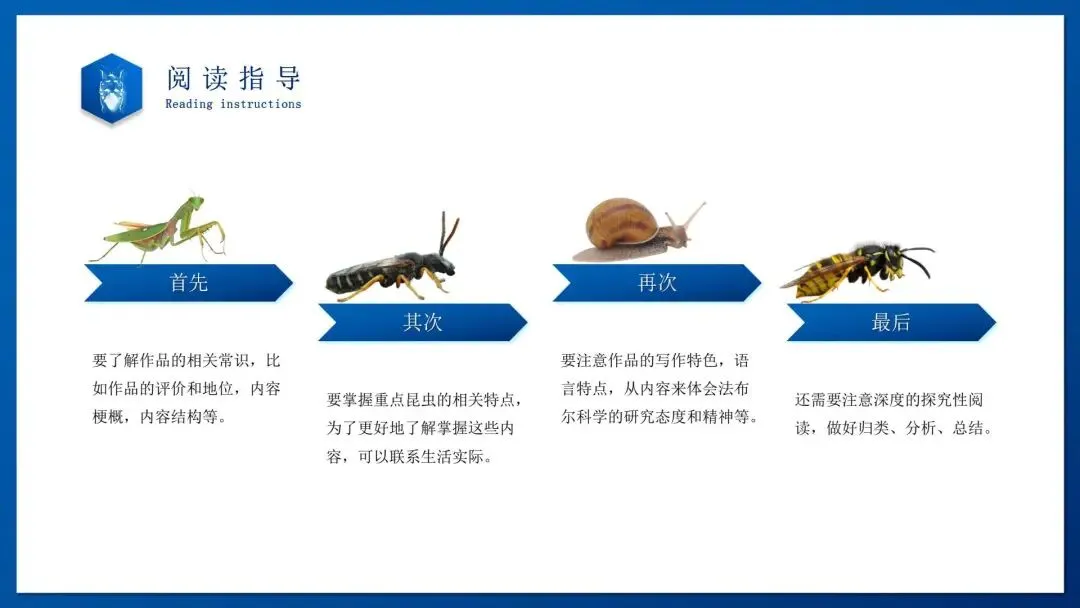 阅读指导
Reading instructions

首先

要了解作品的相关常识，比如作品的评价和地位，内容梗概，内容结构等。

其次

要掌握重点昆虫的相关特点，为了更好地了解掌握这些内容，可以联系生活实际。

再次

要注意作品的写作特色，语言特点，从内容来体会法布尔科学的研究态度和精神等。

最后

还需要注意深度的探究性阅读，做好归类、分析、总结。